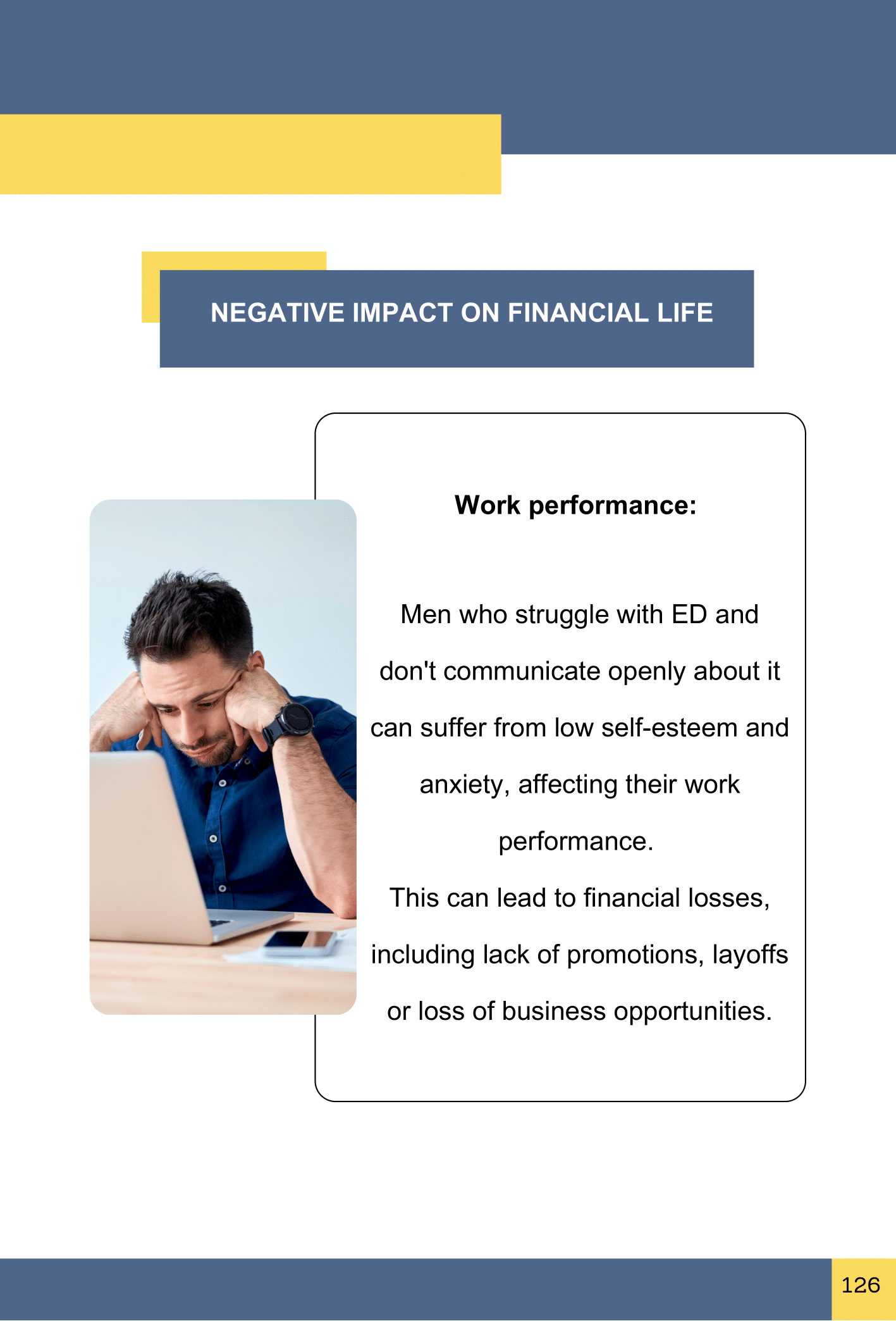 NEGATIVE IMPACT ON FINANCIAL LIFE

Work performance:

Men who struggle with ED and don't communicate openly about it can suffer from low self-esteem and anxiety, affecting their work performance.
This can lead to financial losses, including lack of promotions, layoffs or loss of business opportunities.

126